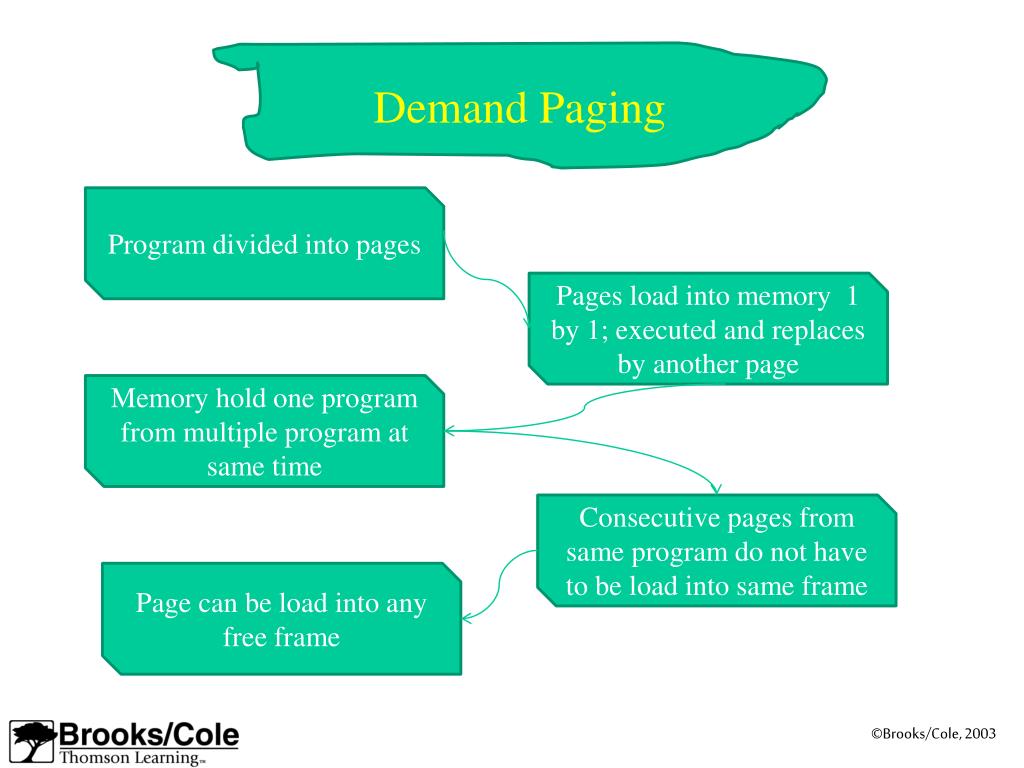 Demand Paging

Program divided into pages

Pages load into memory 1 by 1; executed and replaces by another page

Memory hold one program from multiple program at same time

Consecutive pages from same program do not have to be load into same frame

Page can be load into any free frame

Brooks/Cole
Thomson Learning™

©Brooks/Cole, 2003